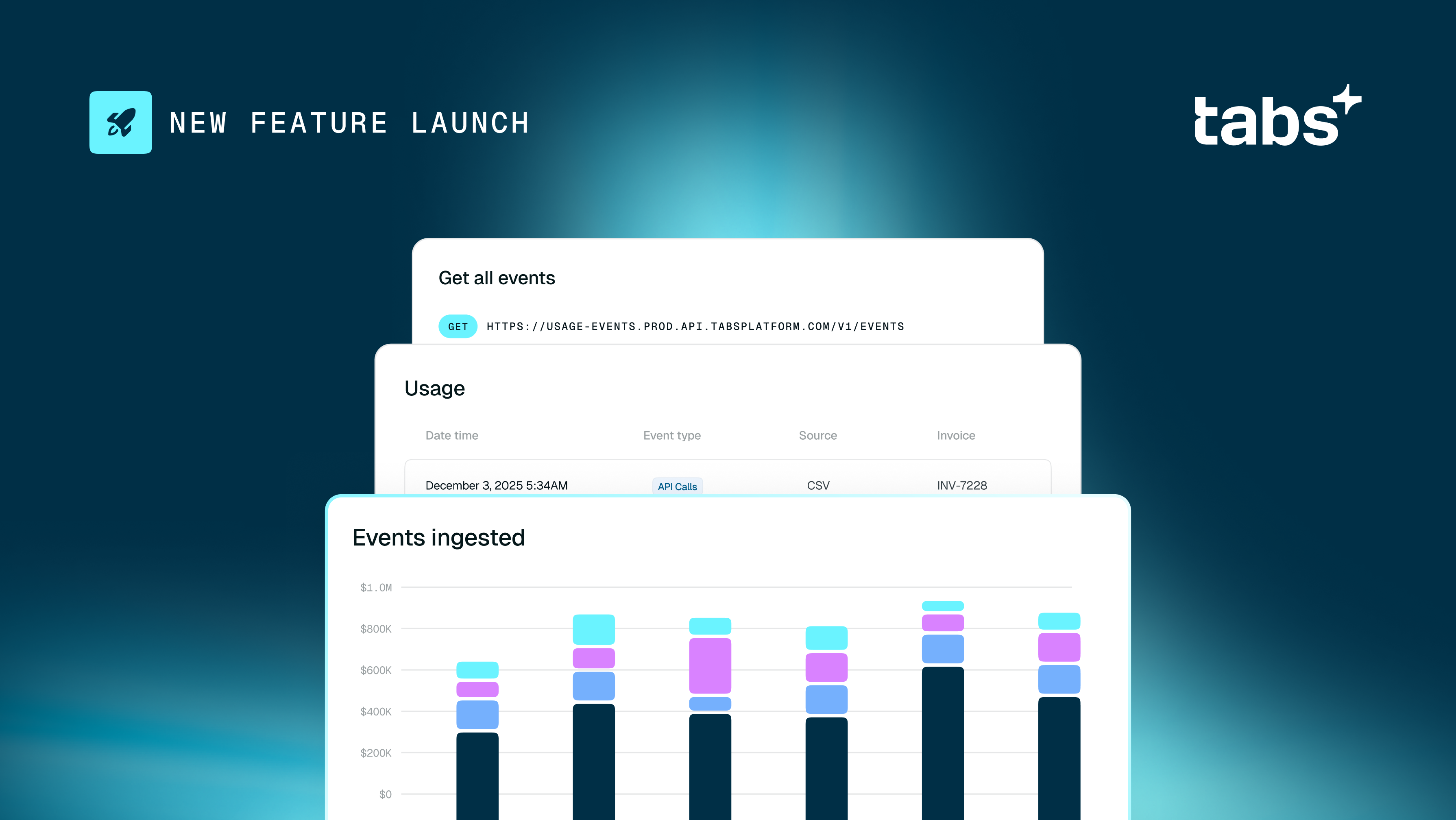 NEW FEATURE LAUNCH

tabs

Get all events

GET HTTPS://USAGE-EVENTS.PROD.API.TABSPLATFORM.COM/V1/EVENTS

Usage

| Date time | Event type | Source | Invoice |
|---|---|---|---|
| December 3, 2025 5:34AM | API Calls | CSV | INV-7228 |

Events ingested

$1.0M
$800K
$600K
$400K
$200K
$0